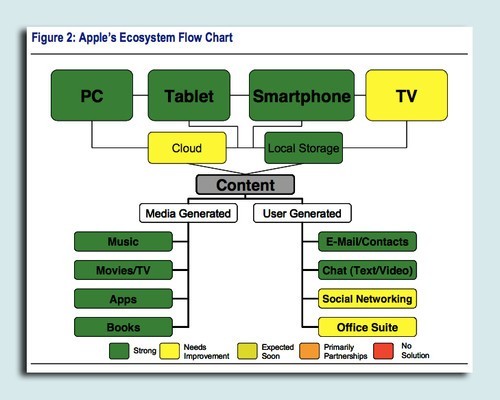 Figure 2: Apple's Ecosystem Flow Chart

PC

Tablet

Smartphone

TV

Cloud

Local Storage

Content

Media Generated

User Generated

Music

Movies/TV

Apps

Books

E-Mail/Contacts

Chat (Text/Video)

Social Networking

Office Suite

Strong

Needs Improvement

Expected Soon

Primarily Partnerships

No Solution